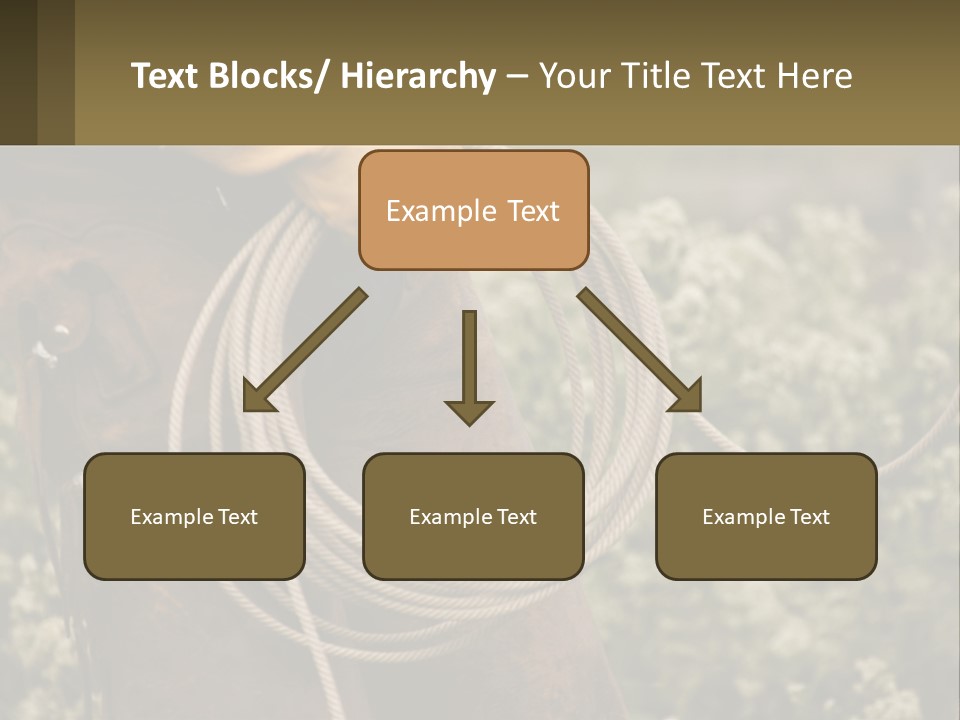 Text Blocks/ Hierarchy – Your Title Text Here

Example Text

Example Text

Example Text

Example Text